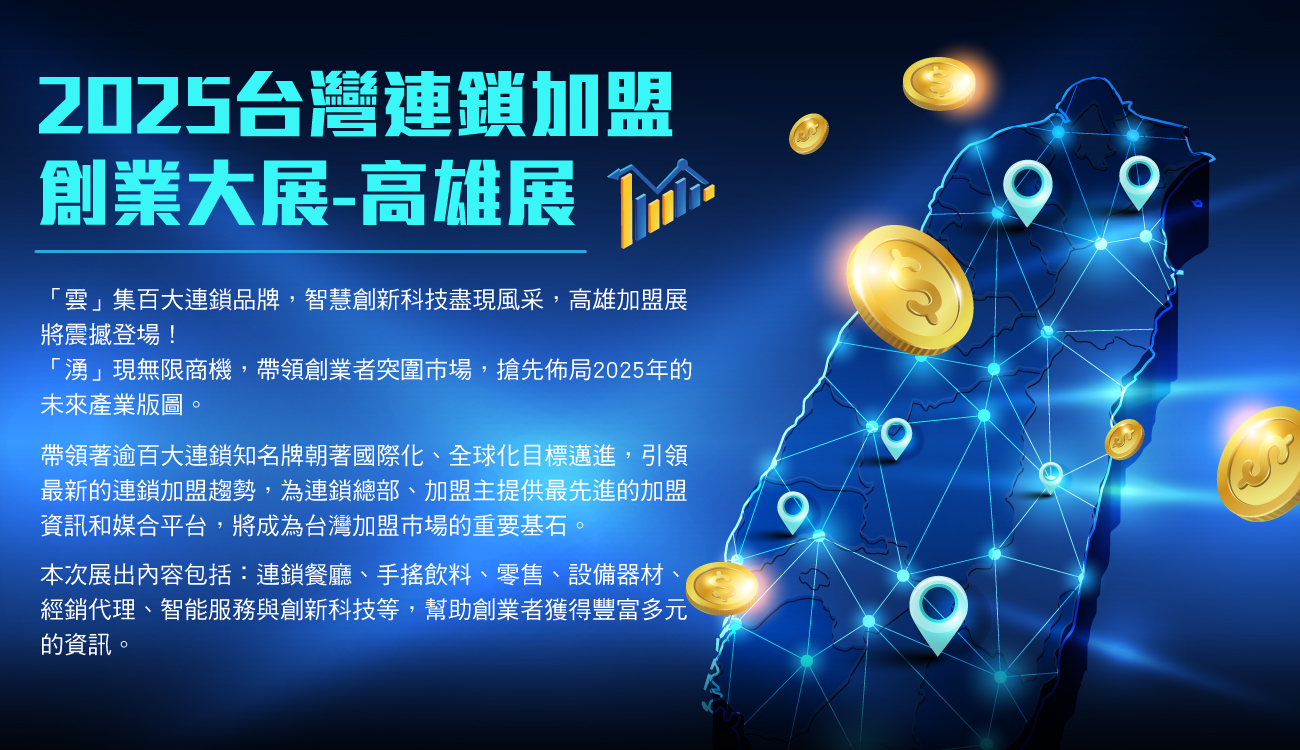 2025台灣連鎖加盟創業大展-高雄展

「雲」集百大連鎖品牌，智慧創新科技盡現風采，高雄加盟展將震撼登場！
「湧」現無限商機，帶領創業者突圍市場，搶先佈局2025年的未來產業版圖。

帶領著逾百大連鎖知名牌朝著國際化、全球化目標邁進，引領最新的連鎖加盟趨勢，為連鎖總部、加盟主提供最先進的加盟資訊和媒合平台，將成為台灣加盟市場的重要基石。

本次展出內容包括：連鎖餐廳、手搖飲料、零售、設備器材、經銷代理、智能服務與創新科技等，幫助創業者獲得豐富多元的資訊。